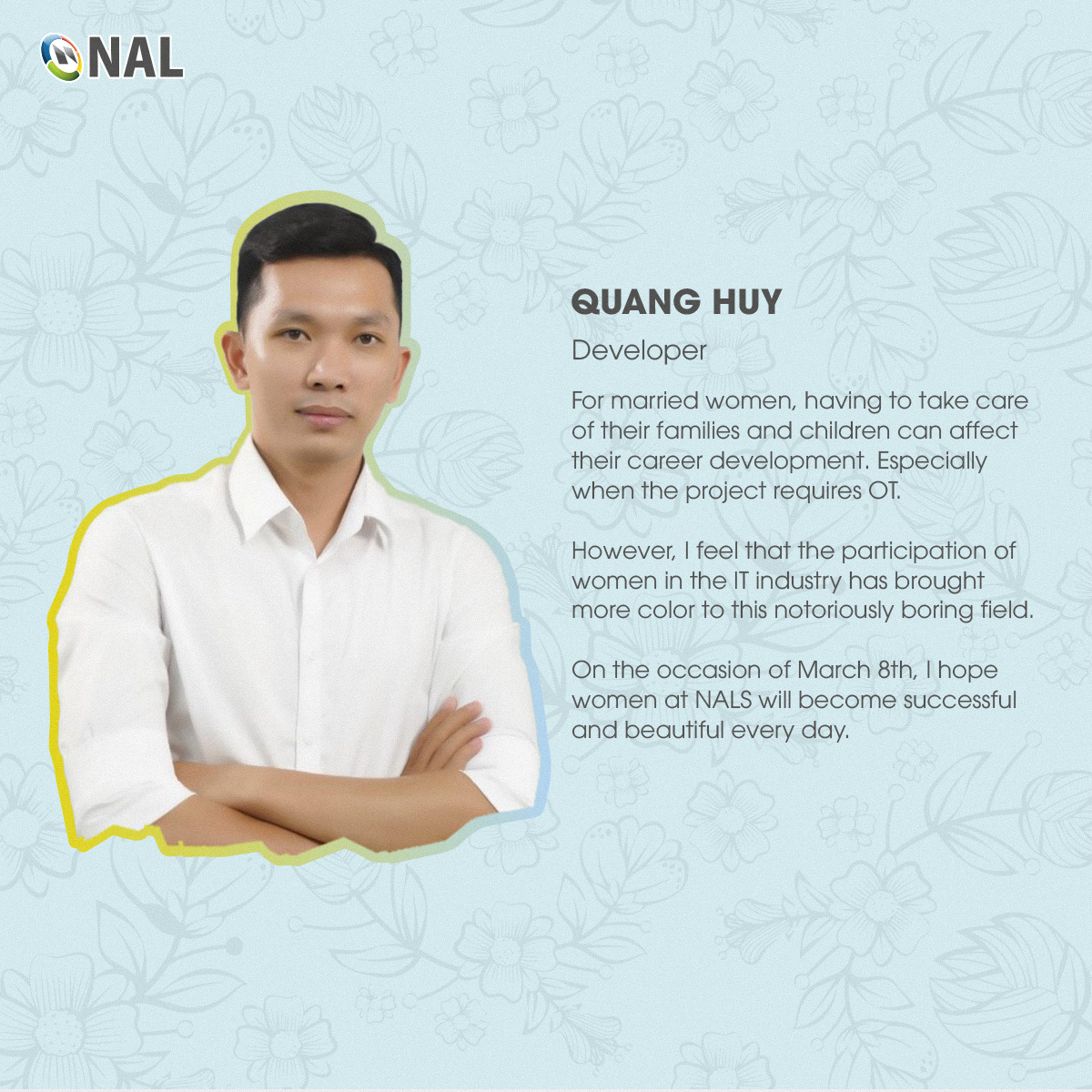 NAL

QUANG HUY

Developer

For married women, having to take care of their families and children can affect their career development. Especially when the project requires OT.

However, I feel that the participation of women in the IT industry has brought more color to this notoriously boring field.

On the occasion of March 8th, I hope women at NALS will become successful and beautiful every day.